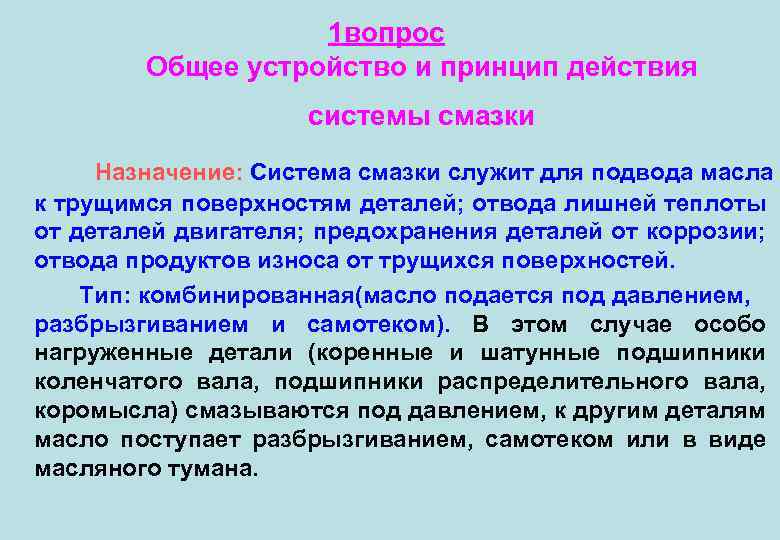 1вопрос
Общее устройство и принцип действия системы смазки

Назначение: Система смазки служит для подвода масла к трущимся поверхностям деталей; отвода лишней теплоты от деталей двигателя; предохранения деталей от коррозии; отвода продуктов износа от трущихся поверхностей.

Тип: комбинированная(масло подается под давлением, разбрызгиванием и самотеком). В этом случае особо нагруженные детали (коренные и шатунные подшипники коленчатого вала, подшипники распределительного вала, коромысла) смазываются под давлением, к другим деталям масло поступает разбрызгиванием, самотеком или в виде масляного тумана.